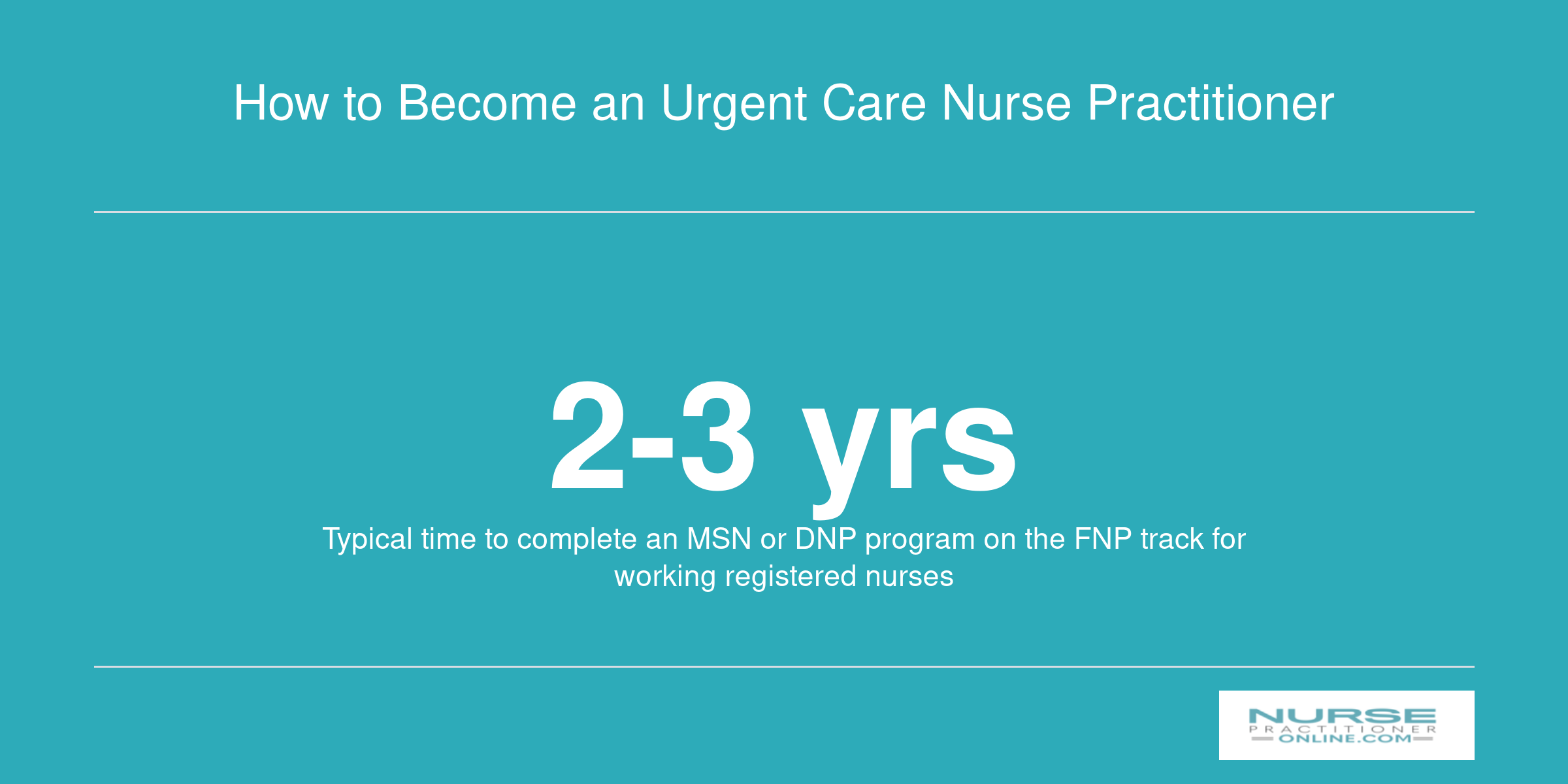 How to Become an Urgent Care Nurse Practitioner

2-3 yrs

Typical time to complete an MSN or DNP program on the FNP track for working registered nurses

NURSE
PRACTITIONER
ONLINE.COM